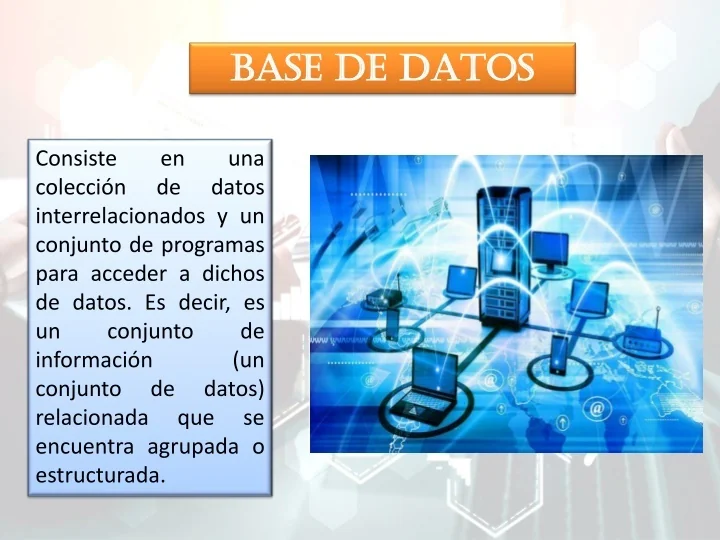 BASE DE DATOS

Consiste en una colección de datos interrelacionados y un conjunto de programas para acceder a dichos de datos. Es decir, es un conjunto de información (un conjunto de datos) relacionada que se encuentra agrupada o estructurada.